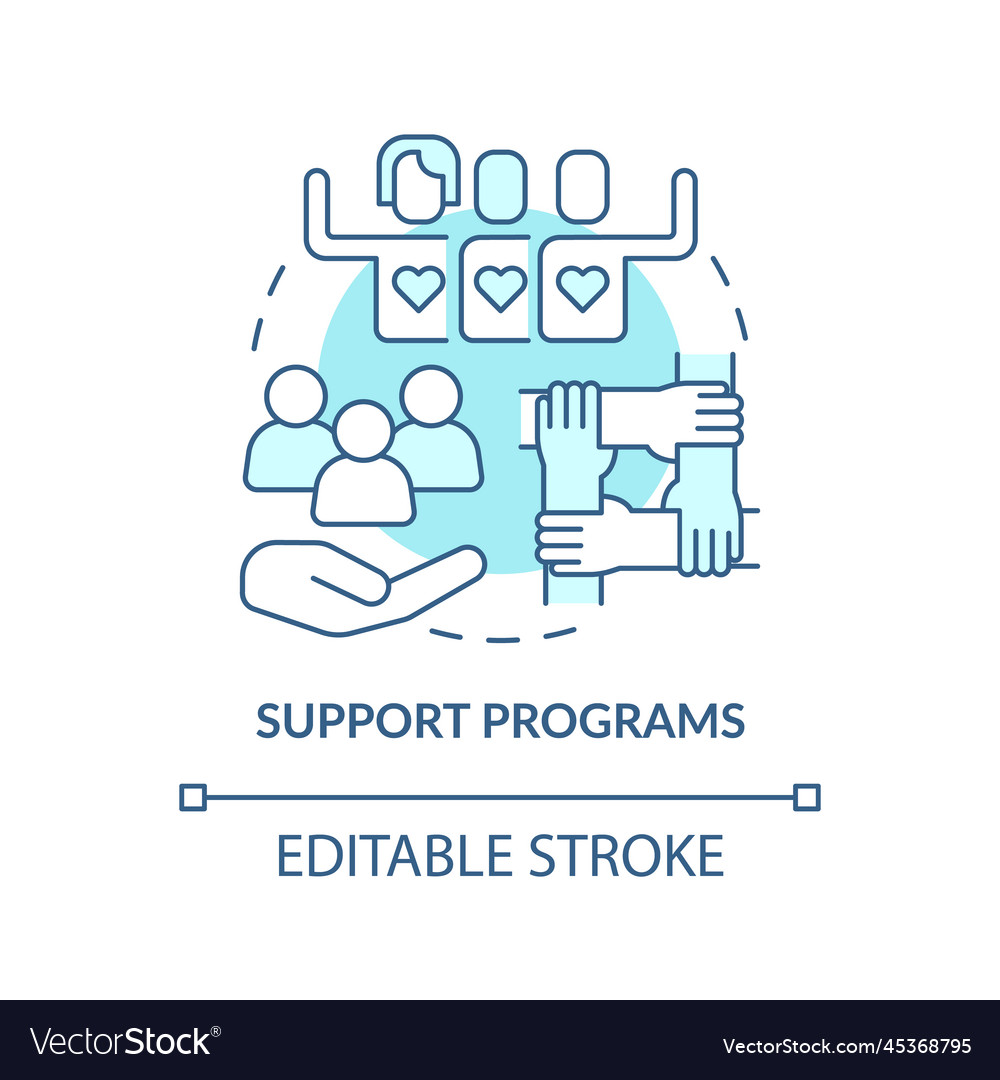 SUPPORT PROGRAMS

EDITABLE STROKE

VectorStock®

VectorStock.com/45368795